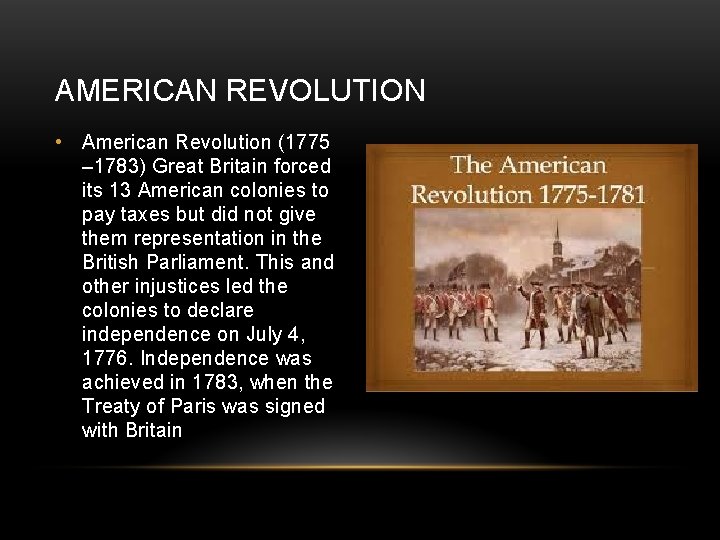 AMERICAN REVOLUTION

• American Revolution (1775 –1783) Great Britain forced its 13 American colonies to pay taxes but did not give them representation in the British Parliament. This and other injustices led the colonies to declare independence on July 4, 1776. Independence was achieved in 1783, when the Treaty of Paris was signed with Britain

The American Revolution 1775-1781